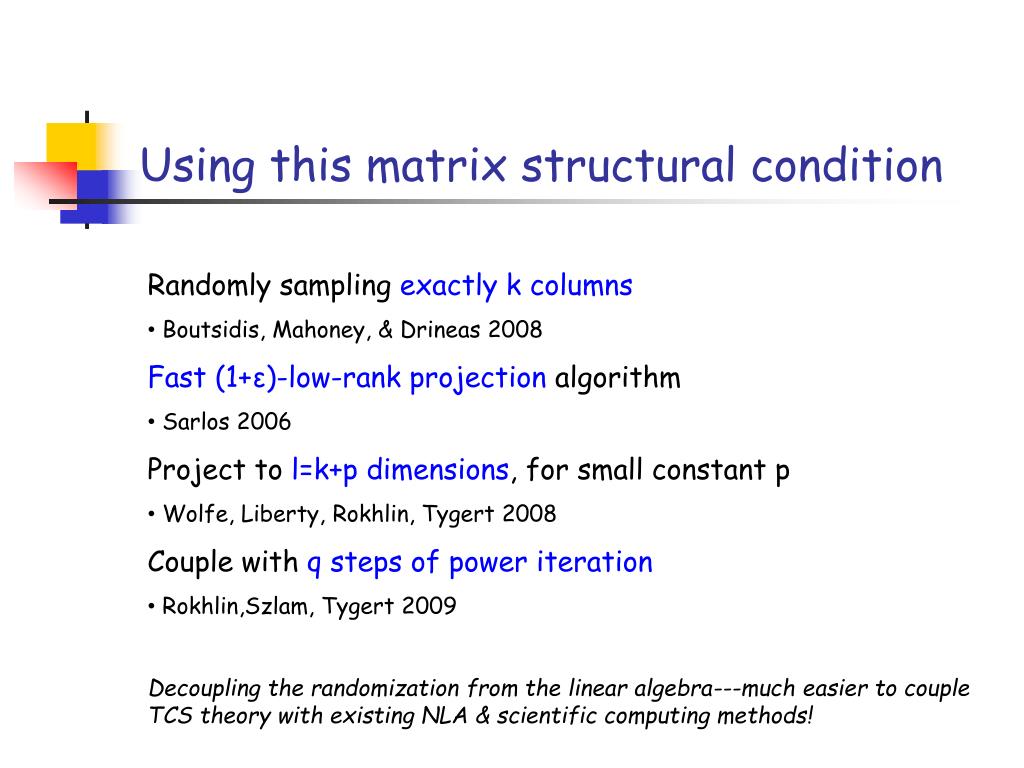 Using this matrix structural condition

Randomly sampling exactly k columns

• Boutsidis, Mahoney, & Drineas 2008

Fast (1+ε)-low-rank projection algorithm

• Sarlos 2006

Project to l=k+p dimensions, for small constant p

• Wolfe, Liberty, Rokhlin, Tygert 2008

Couple with q steps of power iteration

• Rokhlin,Szlam, Tygert 2009

Decoupling the randomization from the linear algebra---much easier to couple TCS theory with existing NLA & scientific computing methods!